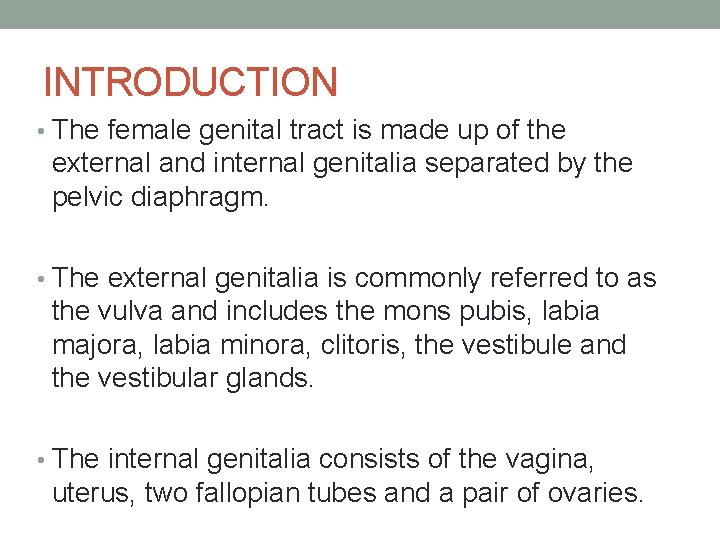 INTRODUCTION

• The female genital tract is made up of the external and internal genitalia separated by the pelvic diaphragm.

• The external genitalia is commonly referred to as the vulva and includes the mons pubis, labia majora, labia minora, clitoris, the vestibule and the vestibular glands.

• The internal genitalia consists of the vagina, uterus, two fallopian tubes and a pair of ovaries.